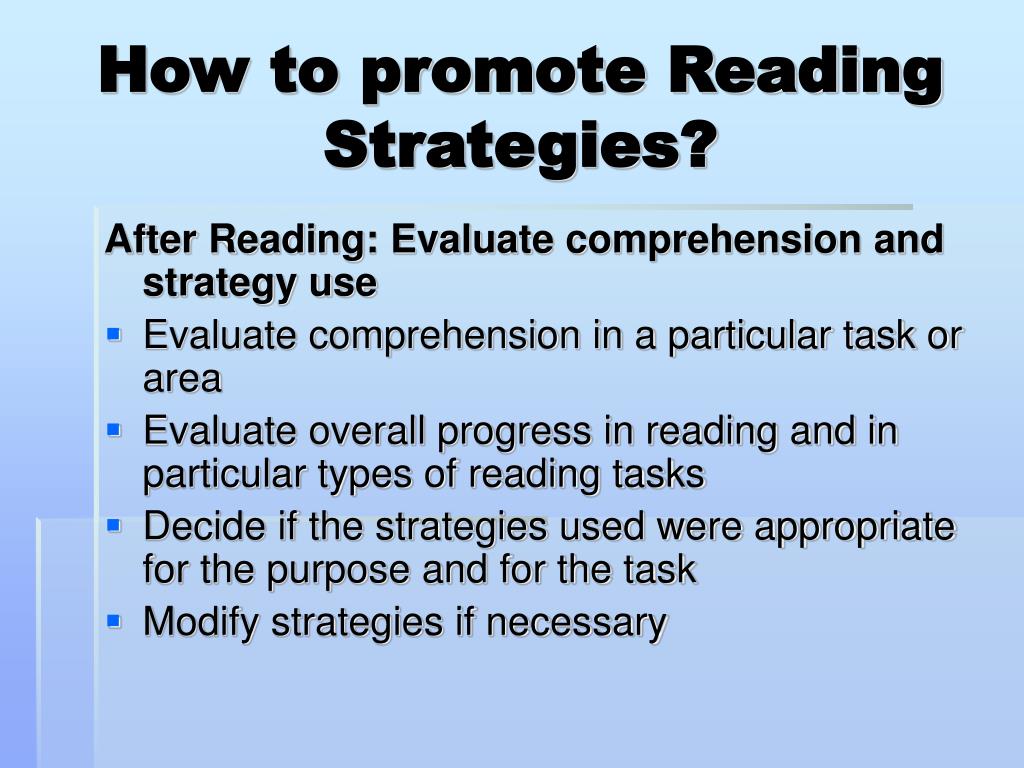 How to promote Reading Strategies?

After Reading: Evaluate comprehension and strategy use

- Evaluate comprehension in a particular task or area
- Evaluate overall progress in reading and in particular types of reading tasks
- Decide if the strategies used were appropriate for the purpose and for the task
- Modify strategies if necessary